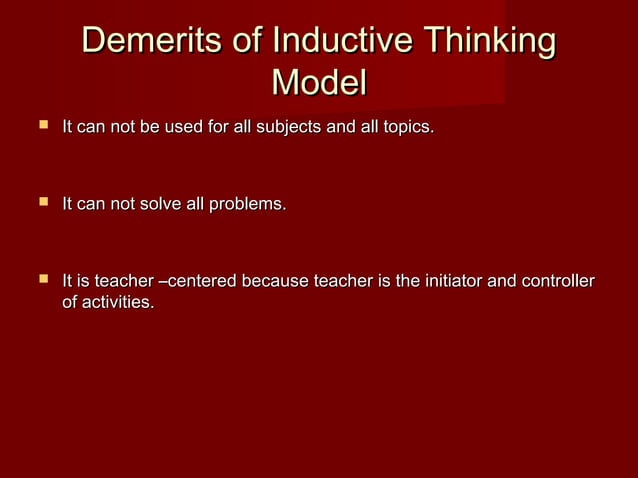 Demerits of Inductive Thinking Model

▪ It can not be used for all subjects and all topics.

▪ It can not solve all problems.

▪ It is teacher –centered because teacher is the initiator and controller of activities.